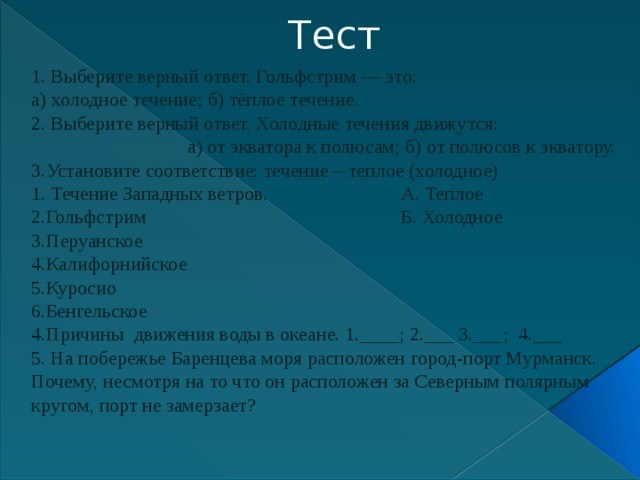 Тест

1. Выберите верный ответ. Гольфстрим — это:
а) холодное течение; б) тёплое течение.
2. Выберите верный ответ. Холодные течения движутся:
а) от экватора к полюсам; б) от полюсов к экватору.
3.Установите соответствие: течение – теплое (холодное)
1. Течение Западных ветров. А. Теплое
2.Гольфстрим Б. Холодное
3.Перуанское
4.Калифорнийское
5.Куросио
6.Бенгельское
4.Причины движения воды в океане. 1.____; 2.___ 3.___; 4.___
5. На побережье Баренцева моря расположен город-порт Мурманск. Почему, несмотря на то что он расположен за Северным полярным кругом, порт не замерзает?